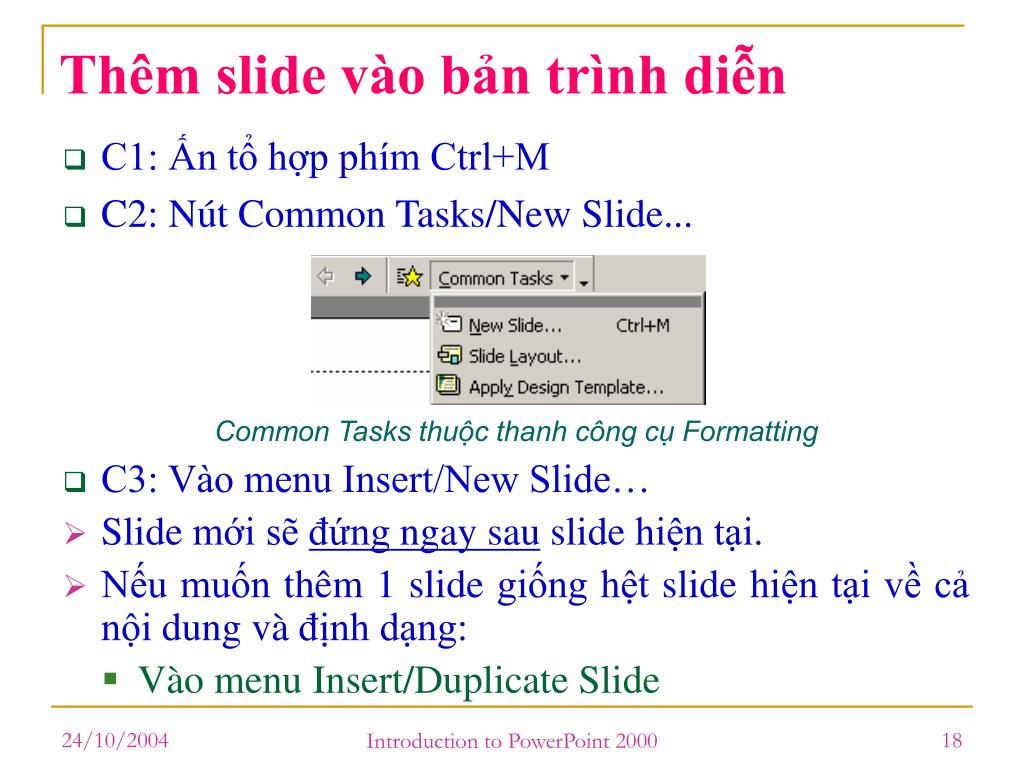 Thêm slide vào bản trình diễn

C1: Ấn tổ hợp phím Ctrl+M

C2: Nút Common Tasks/New Slide...

Common Tasks

New Slide... Ctrl+M

Slide Layout...

Apply Design Template...

Common Tasks thuộc thanh công cụ Formatting

C3: Vào menu Insert/New Slide…

Slide mới sẽ đứng ngay sau slide hiện tại.

Nếu muốn thêm 1 slide giống hệt slide hiện tại về cả nội dung và định dạng:

Vào menu Insert/Duplicate Slide

24/10/2004 Introduction to PowerPoint 2000 18